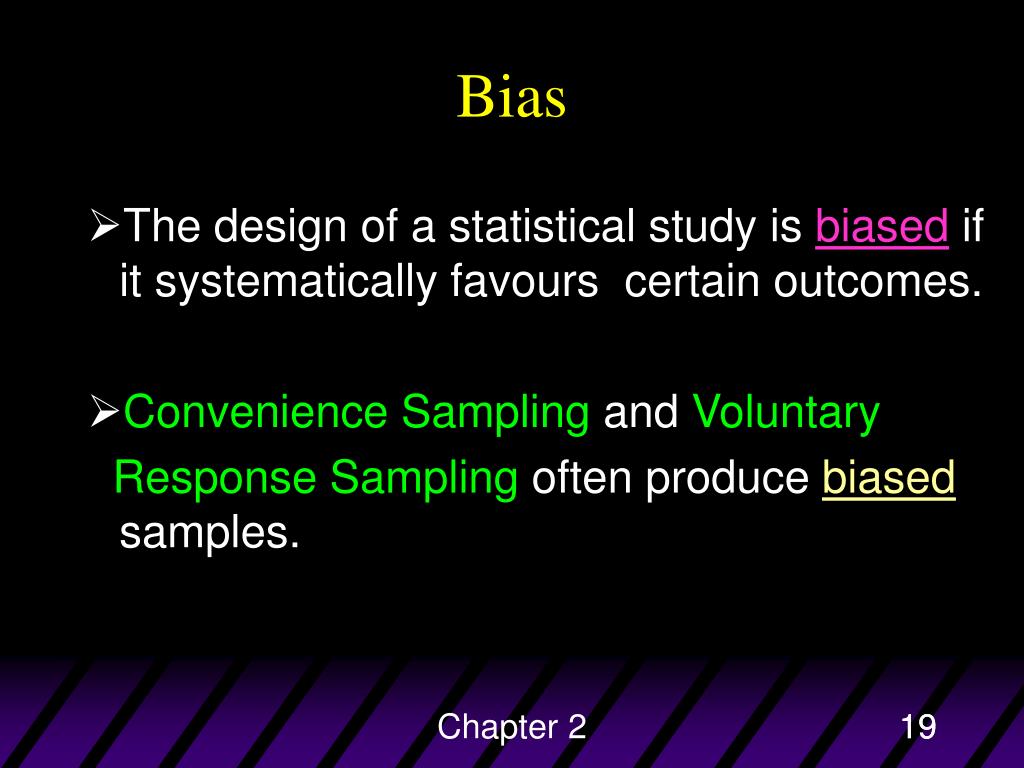 Bias

➢The design of a statistical study is biased if it systematically favours certain outcomes.

➢Convenience Sampling and Voluntary Response Sampling often produce biased samples.

Chapter 2

19